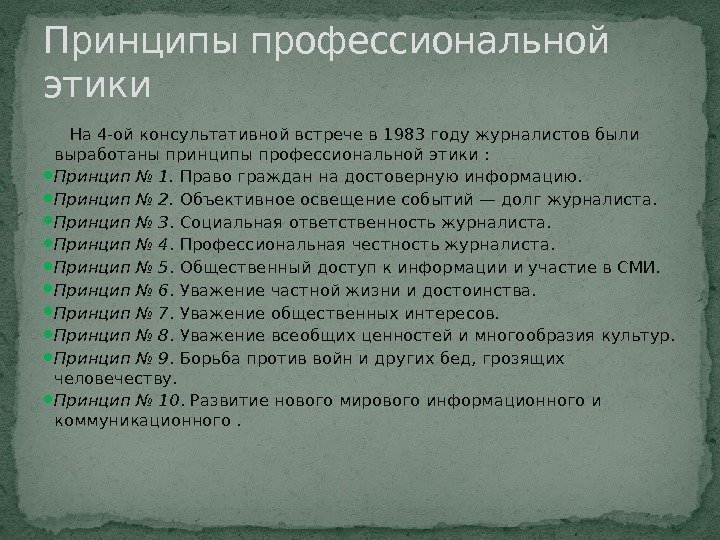 Принципы профессиональной этики

На 4-ой консультативной встрече в 1983 году журналистов были выработаны принципы профессиональной этики :

• Принцип № 1. Право граждан на достоверную информацию.
• Принцип № 2. Объективное освещение событий — долг журналиста.
• Принцип № 3. Социальная ответственность журналиста.
• Принцип № 4. Профессиональная честность журналиста.
• Принцип № 5. Общественный доступ к информации и участие в СМИ.
• Принцип № 6. Уважение частной жизни и достоинства.
• Принцип № 7. Уважение общественных интересов.
• Принцип № 8. Уважение всеобщих ценностей и многообразия культур.
• Принцип № 9. Борьба против войн и других бед, грозящих человечеству.
• Принцип № 10. Развитие нового мирового информационного и коммуникационного .